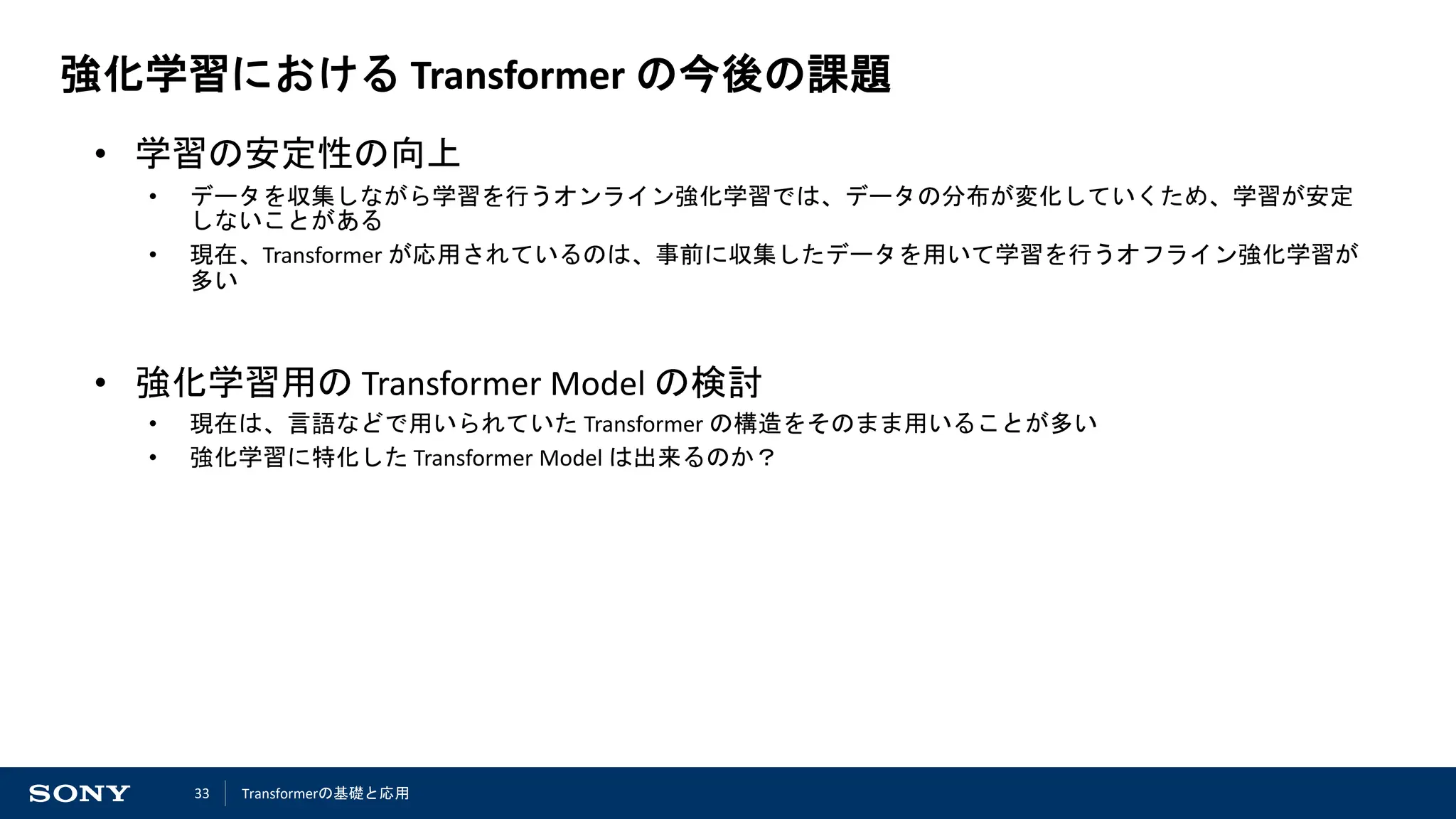 強化学習における Transformer の今後の課題

• 学習の安定性の向上
  • データを収集しながら学習を行うオンライン強化学習では、データの分布が変化していくため、学習が安定しないことがある
  • 現在、Transformer が応用されているのは、事前に収集したデータを用いて学習を行うオフライン強化学習が多い

• 強化学習用の Transformer Model の検討
  • 現在は、言語などで用いられていた Transformer の構造をそのまま用いることが多い
  • 強化学習に特化した Transformer Model は出来るのか？

SONY
33
Transformerの基礎と応用